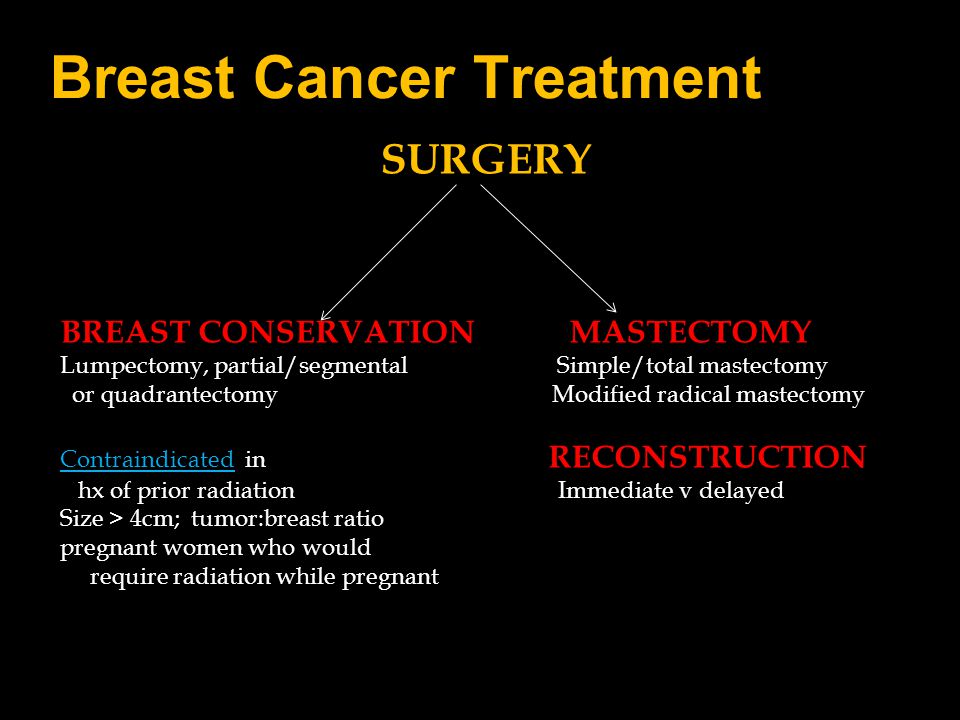 Breast Cancer Treatment

SURGERY

BREAST CONSERVATION
Lumpectomy, partial/segmental or quadrantectomy

Contraindicated in
hx of prior radiation
Size > 4cm; tumor:breast ratio
pregnant women who would require radiation while pregnant

MASTECTOMY
Simple/total mastectomy
Modified radical mastectomy

RECONSTRUCTION
Immediate v delayed